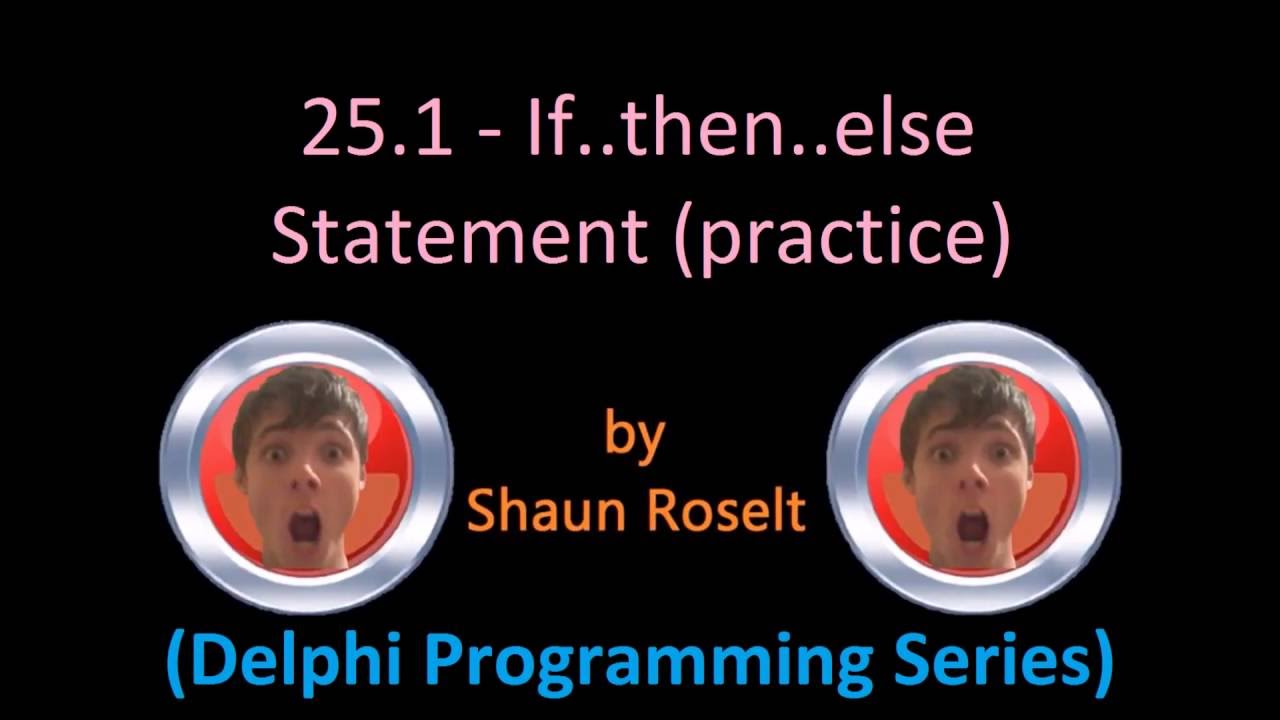 25.1 - If..then..else Statement (practice)

by
Shaun Roselt

(Delphi Programming Series)